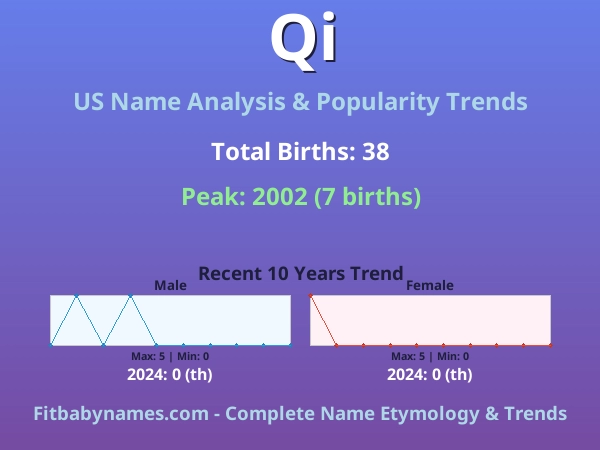 Qi

US Name Analysis & Popularity Trends

Total Births: 38

Peak: 2002 (7 births)

Recent 10 Years Trend

Male

Max: 5 | Min: 0

2024: 0 (th)

Female

Max: 5 | Min: 0

2024: 0 (th)

Fitbabynames.com - Complete Name Etymology & Trends